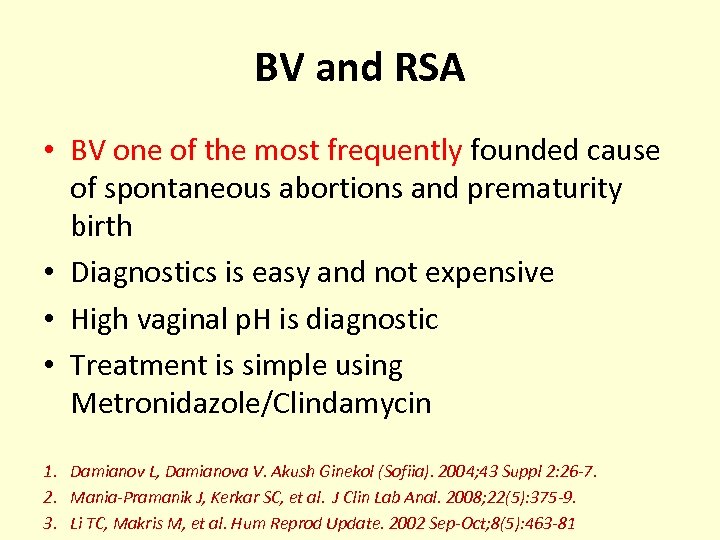 BV and RSA

• BV one of the most frequently founded cause of spontaneous abortions and prematurity birth
• Diagnostics is easy and not expensive
• High vaginal pH is diagnostic
• Treatment is simple using Metronidazole/Clindamycin

1. Damianov L, Damianova V. Akush Ginekol (Sofiia). 2004;43 Suppl 2:26-7.
2. Mania-Pramanik J, Kerkar SC, et al. J Clin Lab Anal. 2008;22(5):375-9.
3. Li TC, Makris M, et al. Hum Reprod Update. 2002 Sep-Oct;8(5):463-81